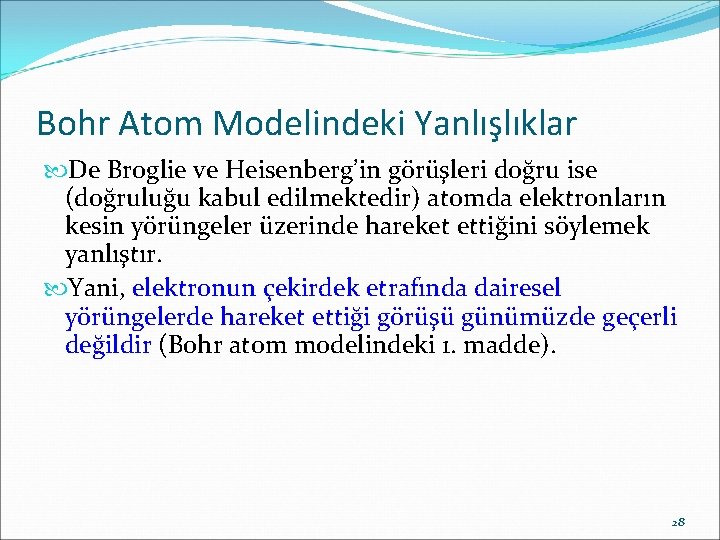 Bohr Atom Modelindeki Yanlışlıklar

De Broglie ve Heisenberg'in görüşleri doğru ise (doğruluğu kabul edilmektedir) atomda elektronların kesin yörüngeler üzerinde hareket ettiğini söylemek yanlıştır.

Yani, elektronun çekirdek etrafında dairesel yörüngelerde hareket ettiği görüşü günümüzde geçerli değildir (Bohr atom modelindeki 1. madde).

28